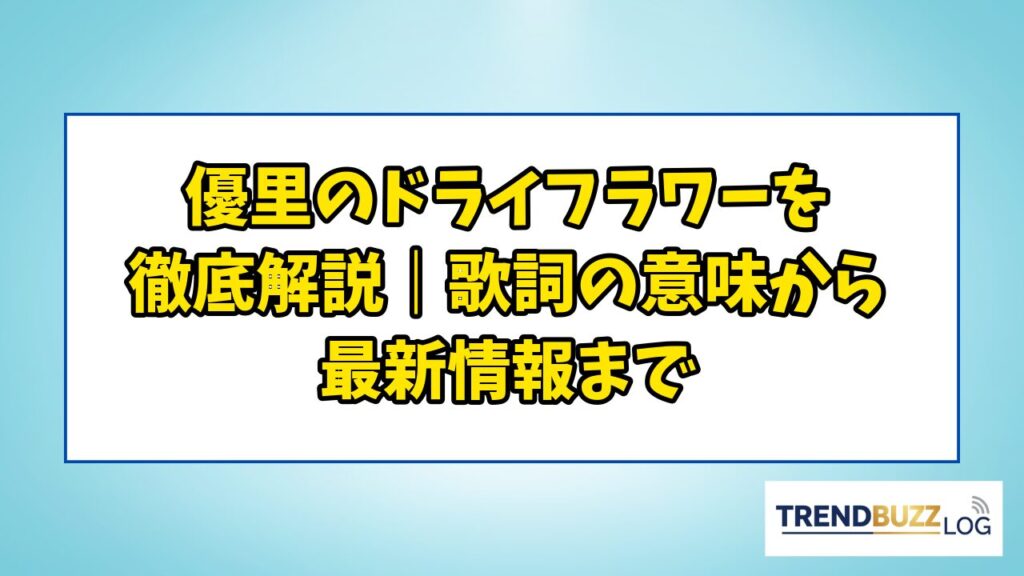 優里のドライフラワーを徹底解説｜歌詞の意味から最新情報まで

TRENDBUZZ LOG